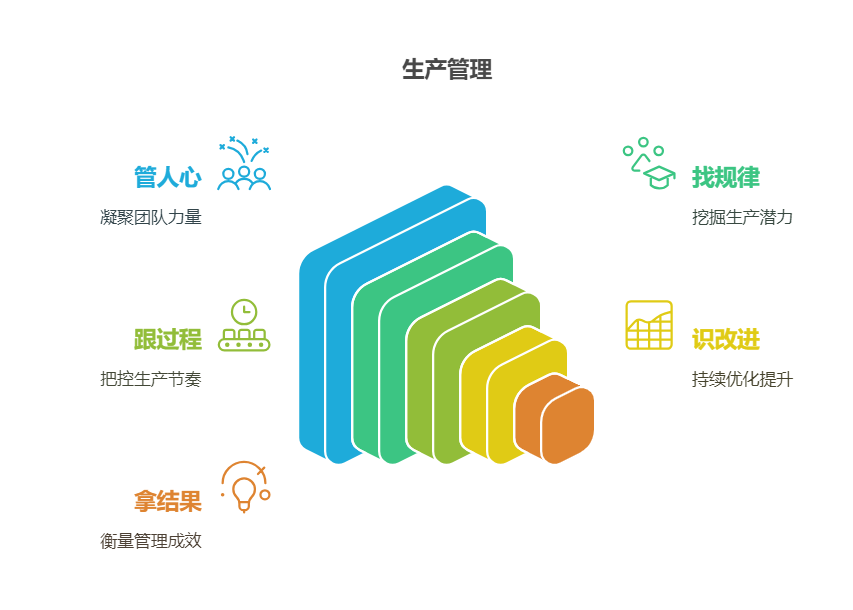 生产管理

管人心

凝聚团队力量

跟过程

把控生产节奏

拿结果

衡量管理成效

找规律

挖掘生产潜力

识改进

持续优化提升